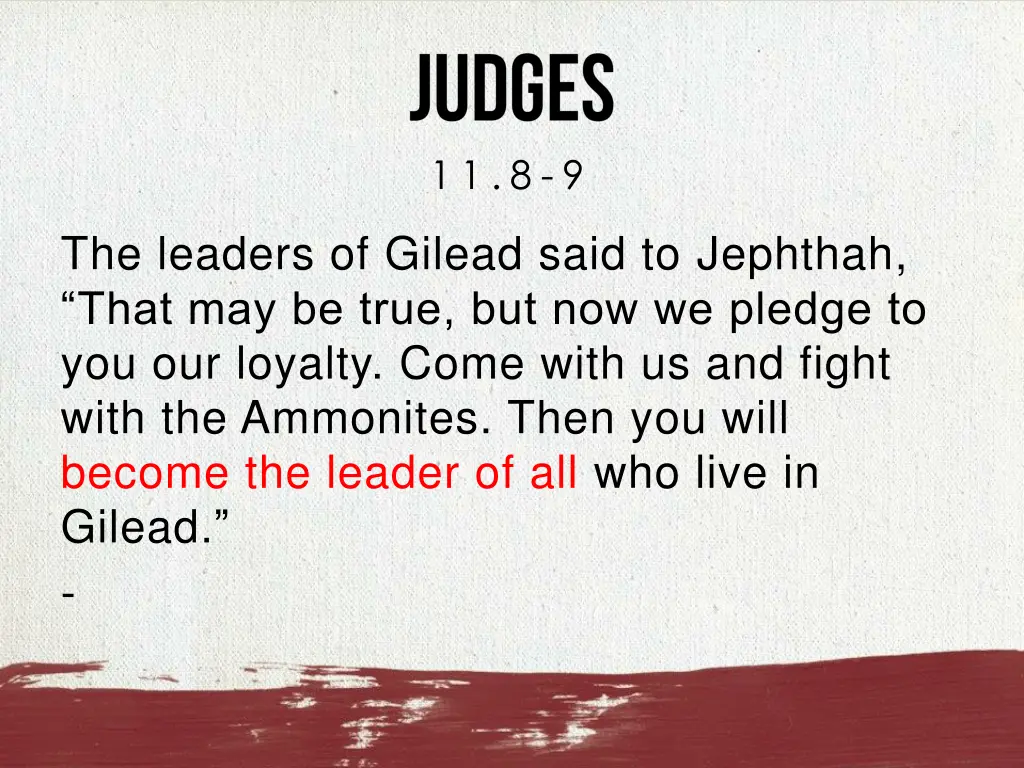 JUDGES

11.8-9

The leaders of Gilead said to Jephthah, “That may be true, but now we pledge to you our loyalty. Come with us and fight with the Ammonites. Then you will become the leader of all who live in Gilead.”

-